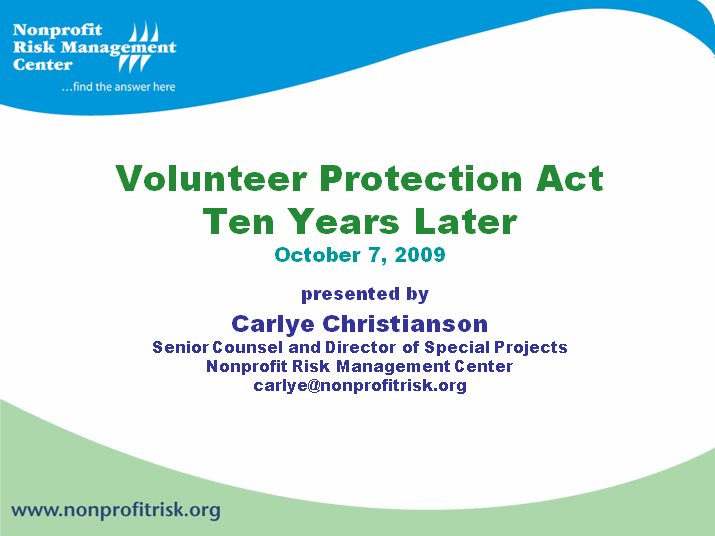 Nonprofit Risk Management Center
...find the answer here

Volunteer Protection Act
Ten Years Later
October 7, 2009

presented by
Carlye Christianson
Senior Counsel and Director of Special Projects
Nonprofit Risk Management Center
carlye@nonprofitrisk.org

www.nonprofitrisk.org